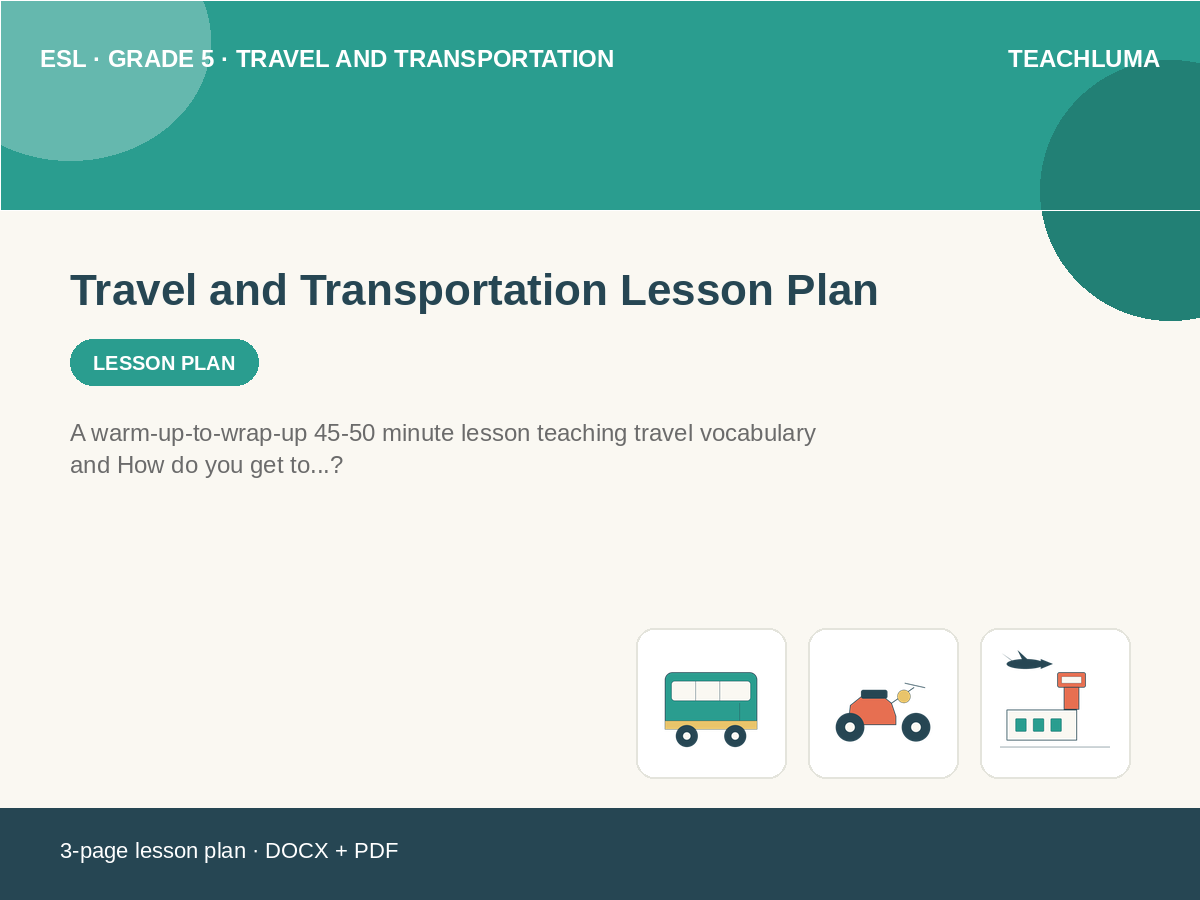 ESL · GRADE 5 · TRAVEL AND TRANSPORTATION

TEACHLUMA

Travel and Transportation Lesson Plan

LESSON PLAN

A warm-up-to-wrap-up 45-50 minute lesson teaching travel vocabulary and How do you get to...?

3-page lesson plan · DOCX + PDF